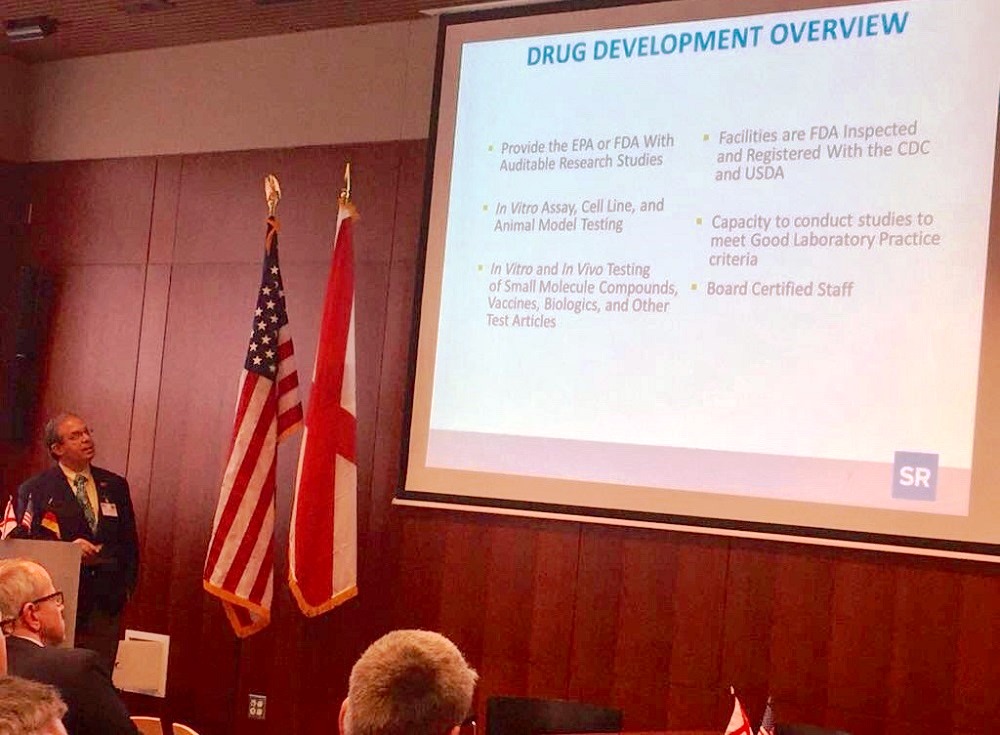 DRUG DEVELOPMENT OVERVIEW

Provide the EPA or FDA With Auditable Research Studies

In Vitro Assay, Cell Line, and Animal Model Testing

In Vitro and In Vivo Testing of Small Molecule Compounds, Vaccines, Biologics, and Other Test Articles

Facilities are FDA Inspected and Registered With the CDC and USDA

Capacity to conduct studies to meet Good Laboratory Practice criteria

Board Certified Staff

SR